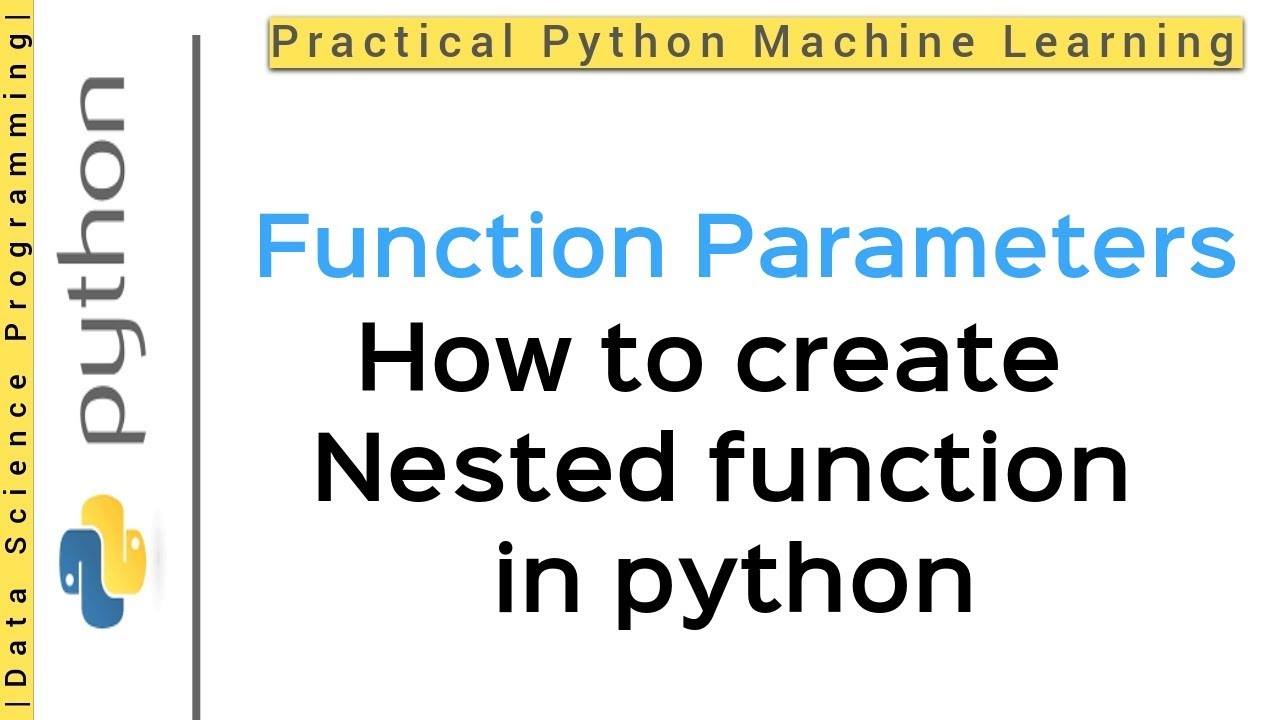 |Data Science Programming|

python

Practical Python Machine Learning

Function Parameters

How to create Nested function in python